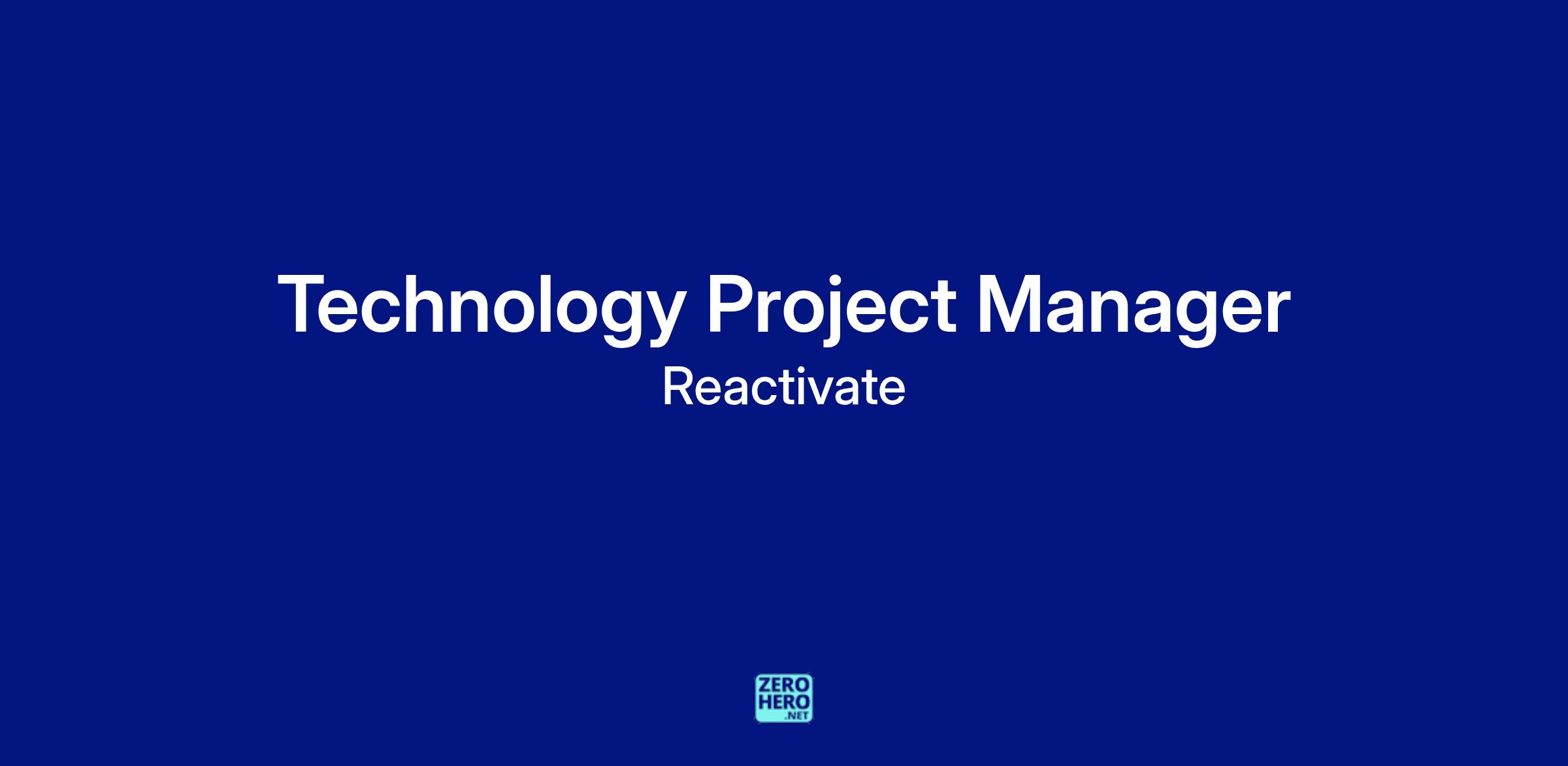 Technology Project Manager

Reactivate

ZERO
HERO
.NET